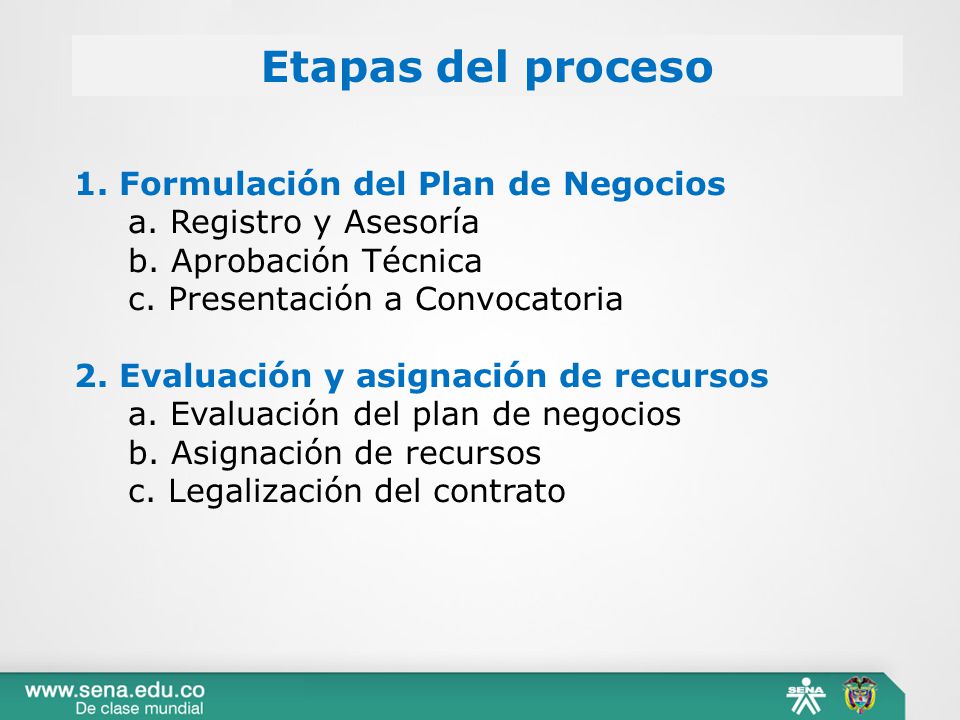 Etapas del proceso

1. Formulación del Plan de Negocios
a. Registro y Asesoría
b. Aprobación Técnica
c. Presentación a Convocatoria

2. Evaluación y asignación de recursos
a. Evaluación del plan de negocios
b. Asignación de recursos
c. Legalización del contrato

www.sena.edu.co
De clase mundial

SENA